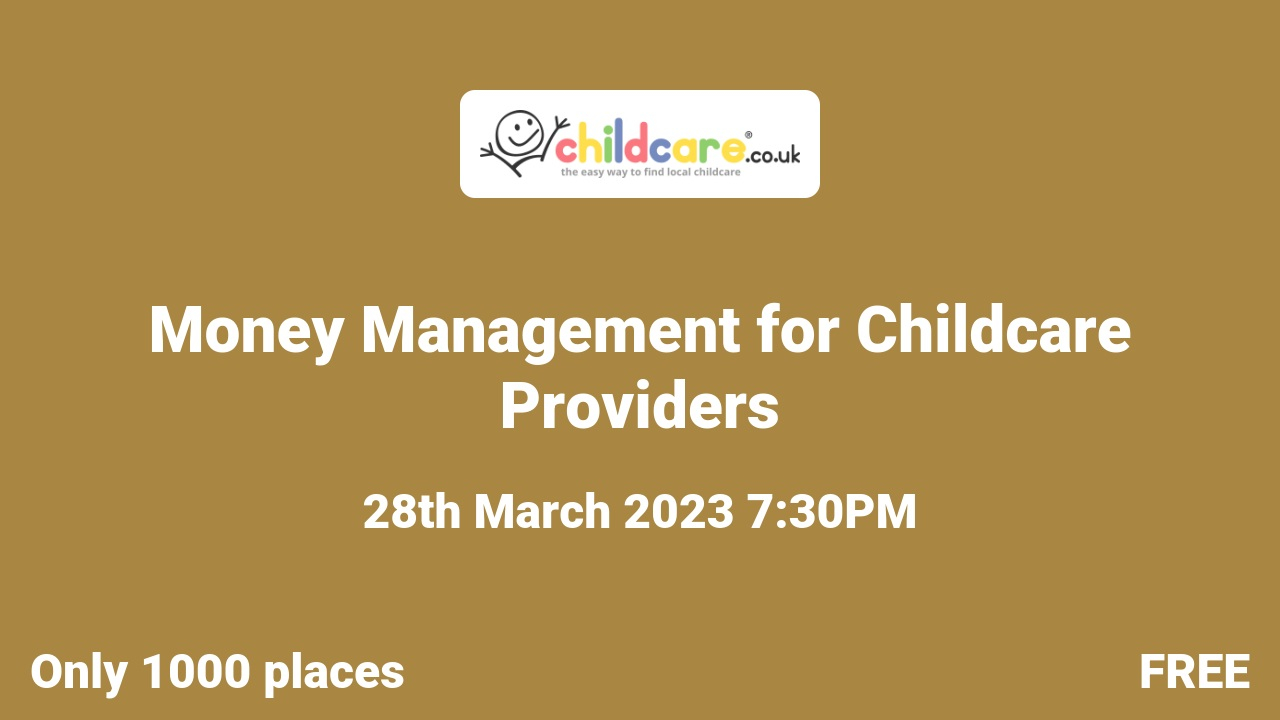 childcare®.co.uk
the easy way to find local childcare

Money Management for Childcare Providers

28th March 2023 7:30PM

Only 1000 places

FREE